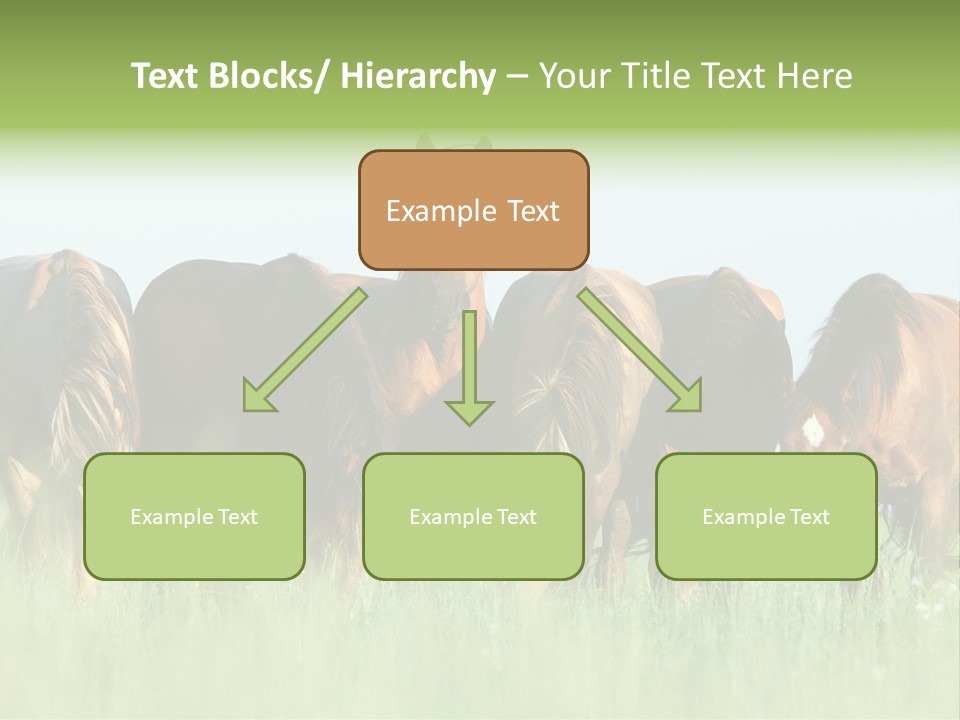 Text Blocks/ Hierarchy – Your Title Text Here

Example Text

Example Text

Example Text

Example Text